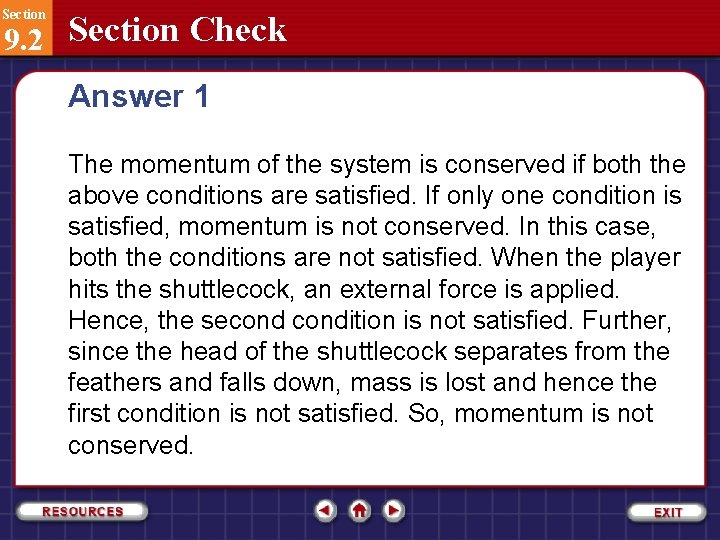 Section
9.2
Section Check

Answer 1

The momentum of the system is conserved if both the above conditions are satisfied. If only one condition is satisfied, momentum is not conserved. In this case, both the conditions are not satisfied. When the player hits the shuttlecock, an external force is applied. Hence, the second condition is not satisfied. Further, since the head of the shuttlecock separates from the feathers and falls down, mass is lost and hence the first condition is not satisfied. So, momentum is not conserved.

RESOURCES

EXIT